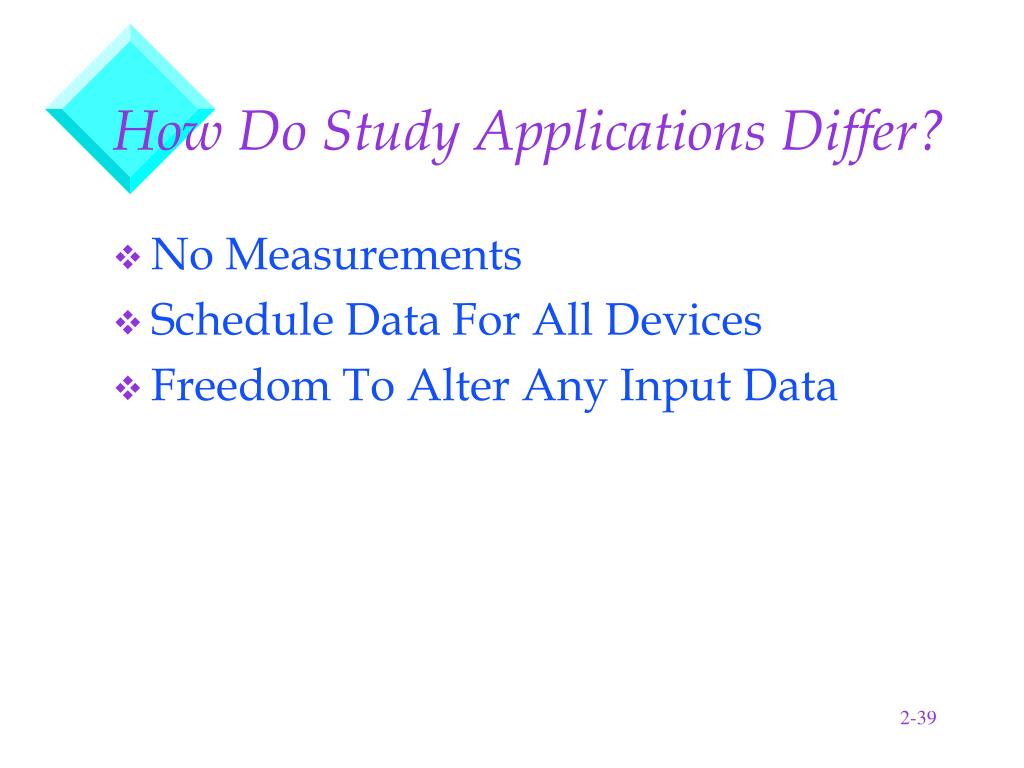 How Do Study Applications Differ?

❖ No Measurements
❖ Schedule Data For All Devices
❖ Freedom To Alter Any Input Data

2-39